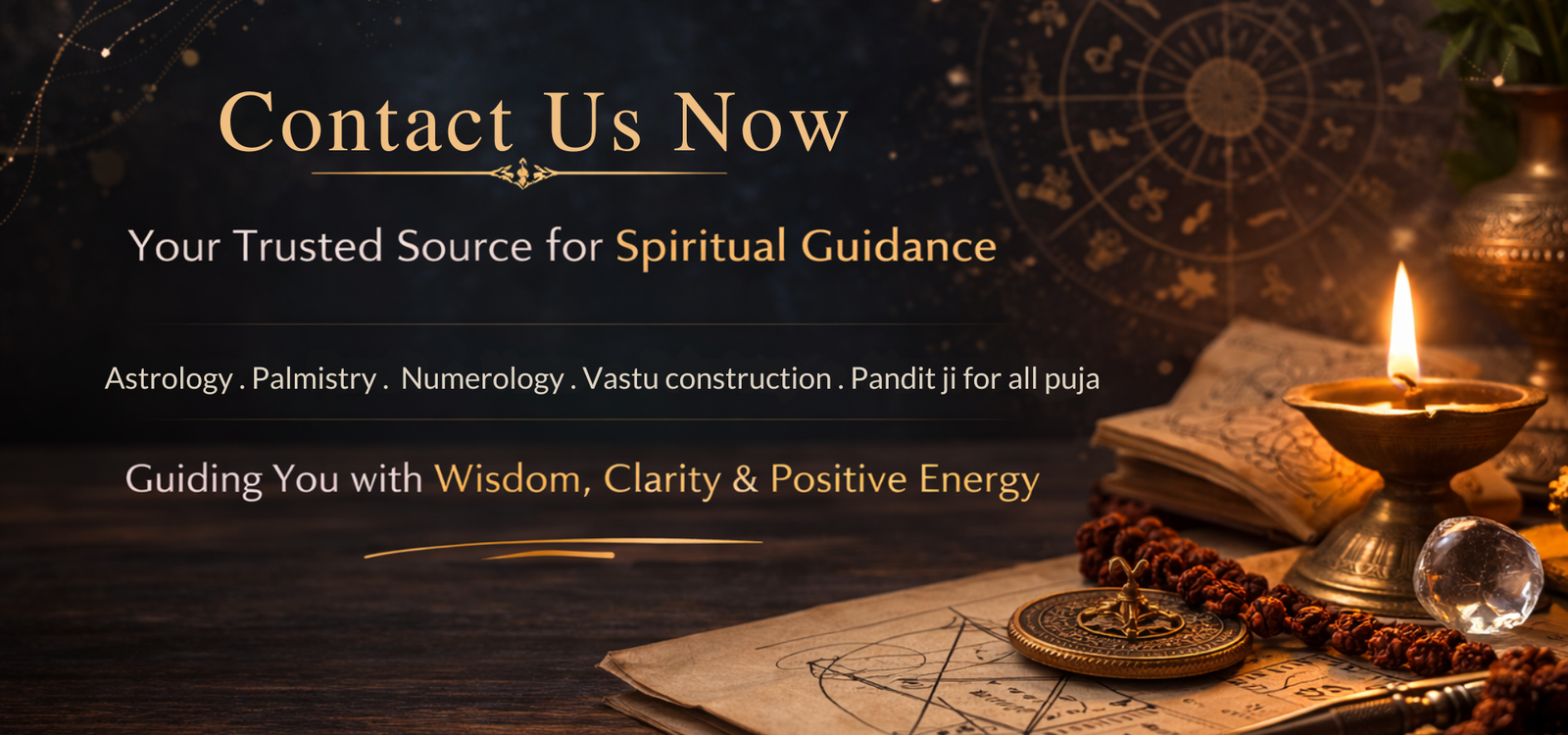 Contact Us Now

Your Trusted Source for Spiritual Guidance

Astrology . Palmistry . Numerology . Vastu construction . Pandit ji for all puja

Guiding You with Wisdom, Clarity & Positive Energy